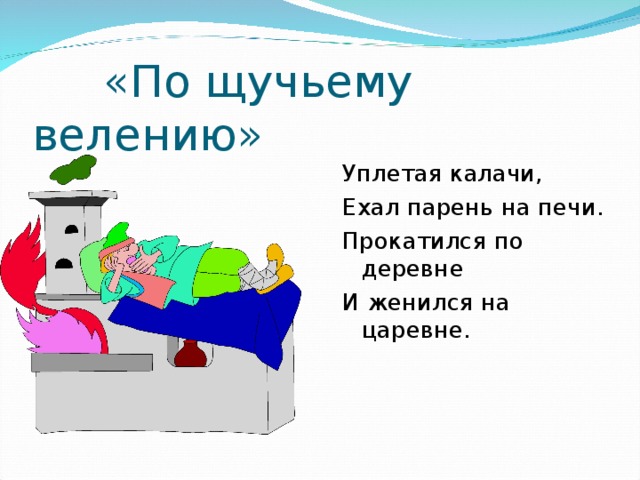 «По щучьему велению»

Уплетая калачи,
Ехал парень на печи.
Прокатился по деревне
И женился на царевне.